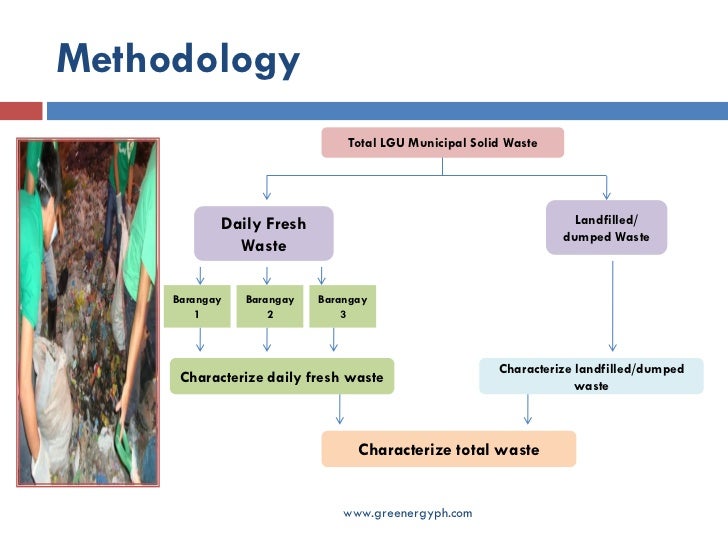 Methodology

Total LGU Municipal Solid Waste

Daily Fresh Waste

Landfilled/ dumped Waste

Barangay 1

Barangay 2

Barangay 3

Characterize daily fresh waste

Characterize landfilled/dumped waste

Characterize total waste

www.greenergyph.com